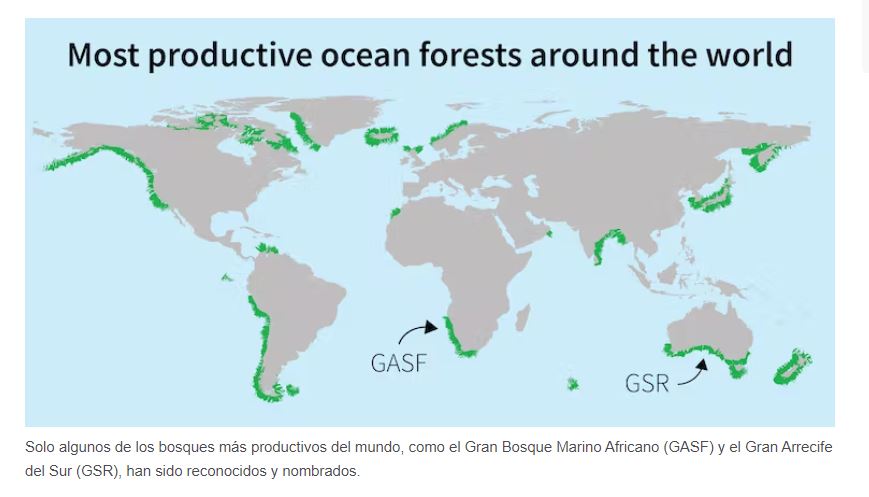 Most productive ocean forests around the world

GASF

GSR

Solo algunos de los bosques más productivos del mundo, como el Gran Bosque Marino Africano (GASF) y el Gran Arrecife del Sur (GSR), han sido reconocidos y nombrados.